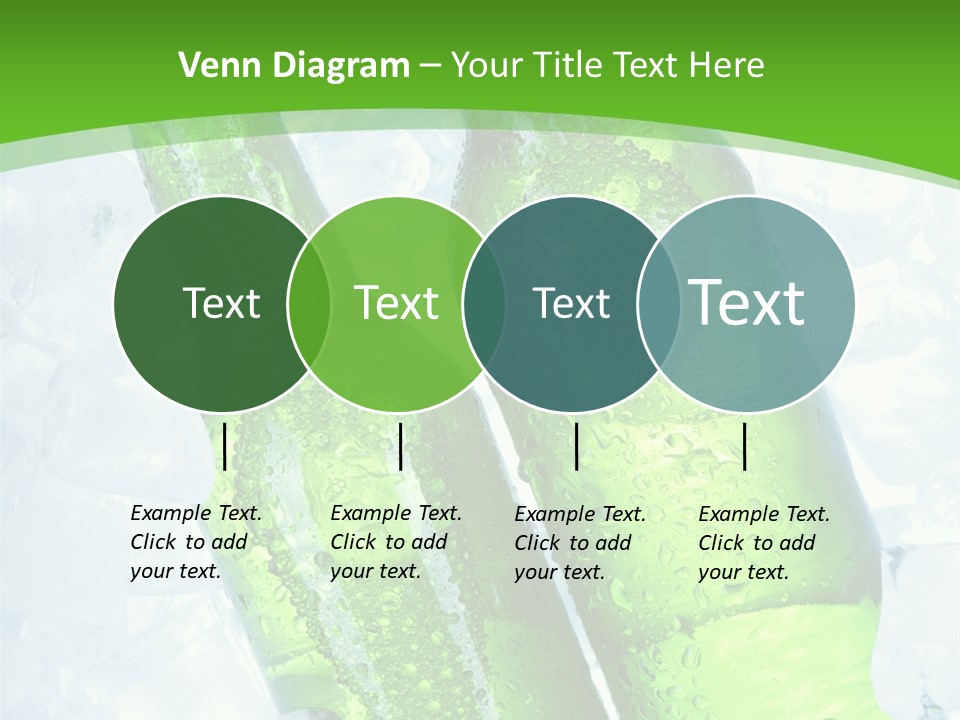 Venn Diagram – Your Title Text Here

Text

Text

Text

Text

Example Text. Click to add your text.

Example Text. Click to add your text.

Example Text. Click to add your text.

Example Text. Click to add your text.